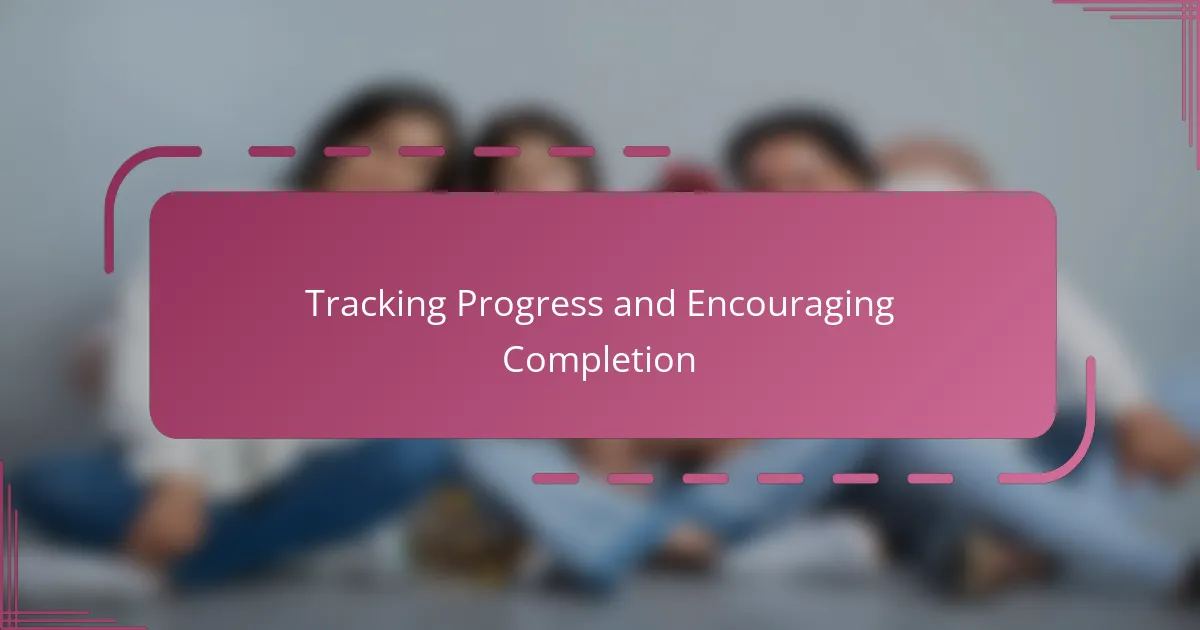 Tracking Progress and Encouraging Completion